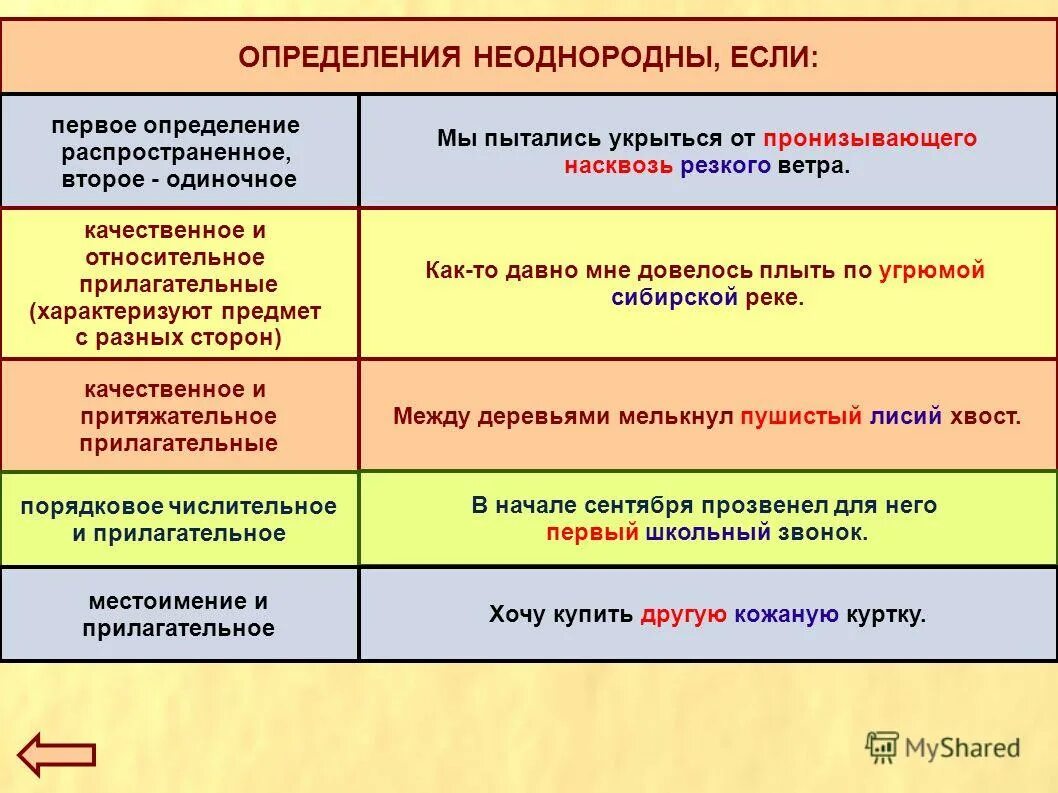 ОПРЕДЕЛЕНИЯ НЕОДНОРОДНЫ, ЕСЛИ:

| | |
|---|---|
| первое определение распространенное, второе - одиночное | Мы пытались укрыться от пронизывающего насквозь резкого ветра. |
| качественное и относительное прилагательные (характеризуют предмет с разных сторон) | Как-то давно мне довелось плыть по угрюмой сибирской реке. |
| качественное и притяжательное прилагательные | Между деревьями мелькнул пушистый лисий хвост. |
| порядковое числительное и прилагательное | В начале сентября прозвенел для него первый школьный звонок. |
| местоимение и прилагательное | Хочу купить другую кожаную куртку. |

MyShared